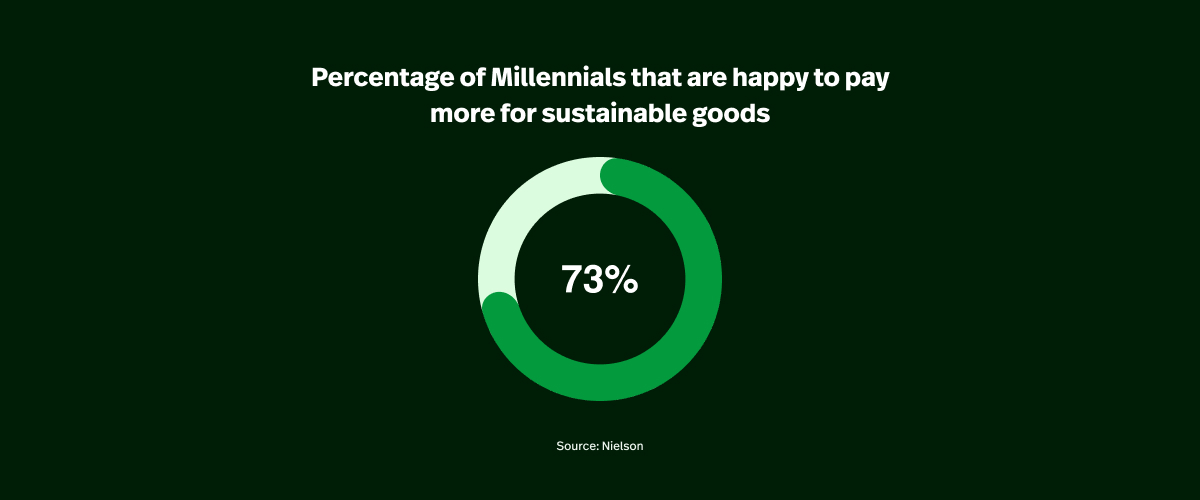 Percentage of Millennials that are happy to pay more for sustainable goods

73%

Source: Nielson